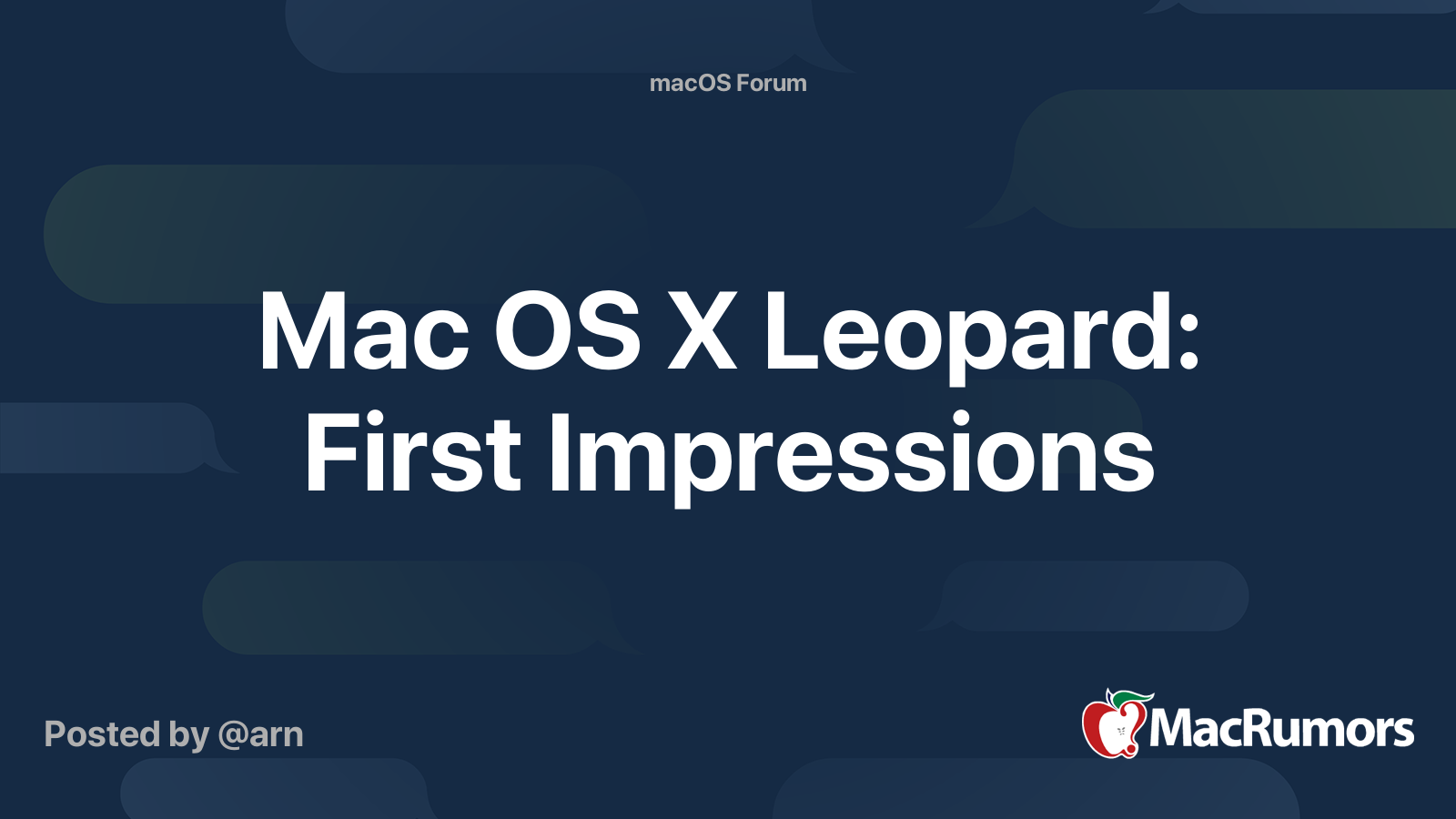 macOS Forum

Mac OS X Leopard: First Impressions

Posted by @arn

MacRumors